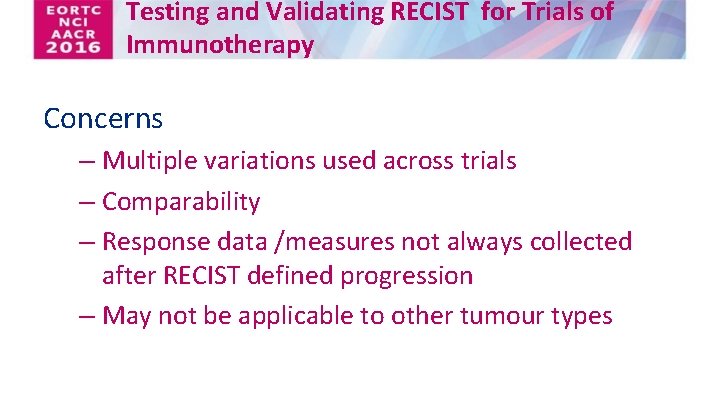 EORTC
NCI
AACR
2016

Testing and Validating RECIST for Trials of Immunotherapy

Concerns

– Multiple variations used across trials

– Comparability

– Response data /measures not always collected after RECIST defined progression

– May not be applicable to other tumour types